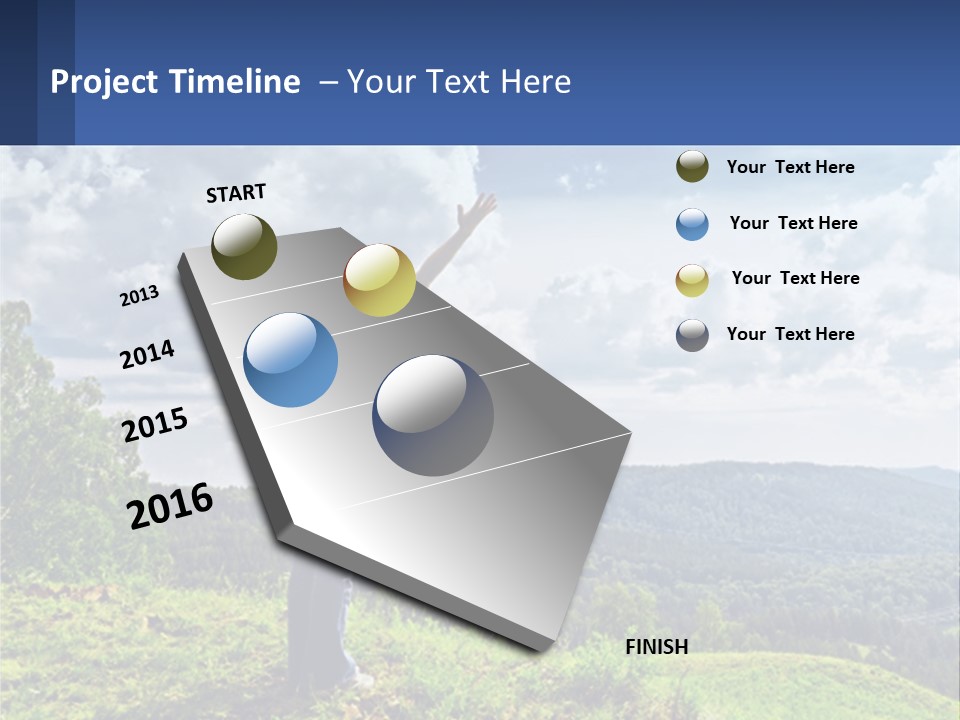 Project Timeline – Your Text Here

START

2013

2014

2015

2016

FINISH

Your Text Here

Your Text Here

Your Text Here

Your Text Here